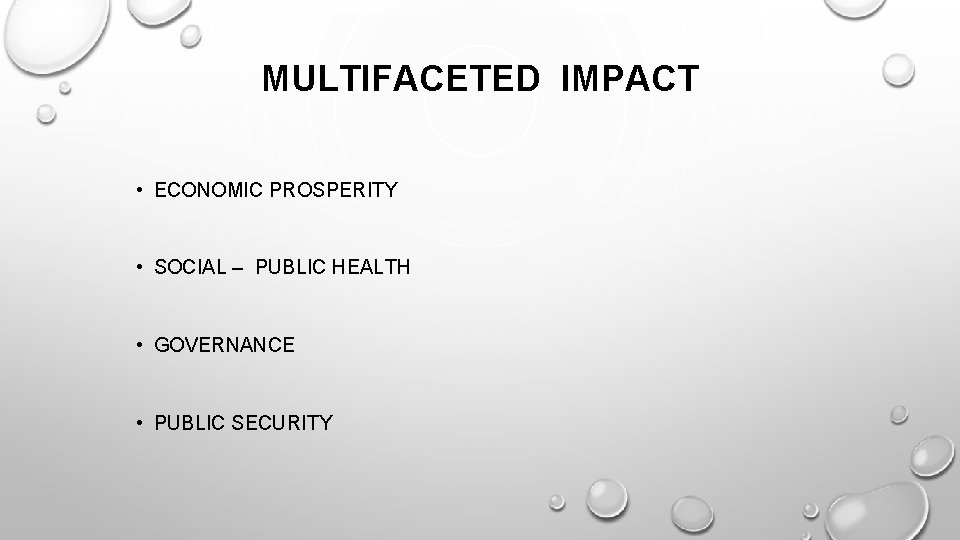 MULTIFACETED IMPACT

• ECONOMIC PROSPERITY

• SOCIAL – PUBLIC HEALTH

• GOVERNANCE

• PUBLIC SECURITY